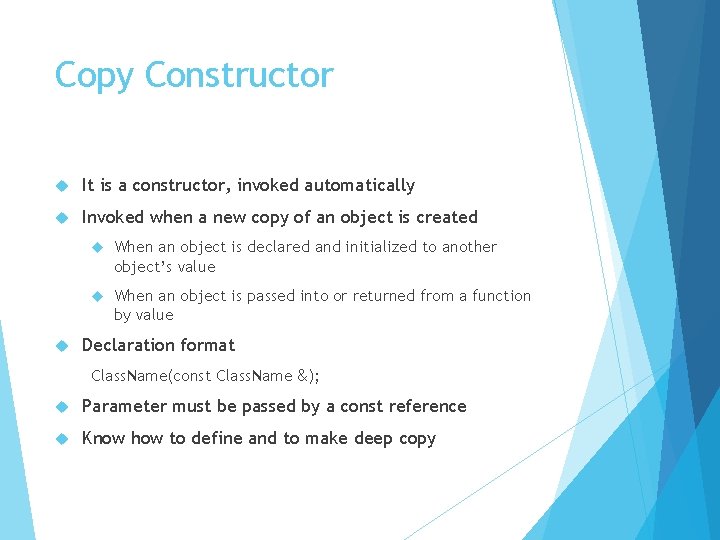 Copy Constructor

It is a constructor, invoked automatically

Invoked when a new copy of an object is created

When an object is declared and initialized to another object's value

When an object is passed into or returned from a function by value

Declaration format

ClassName(const ClassName &);

Parameter must be passed by a const reference

Know how to define and to make deep copy